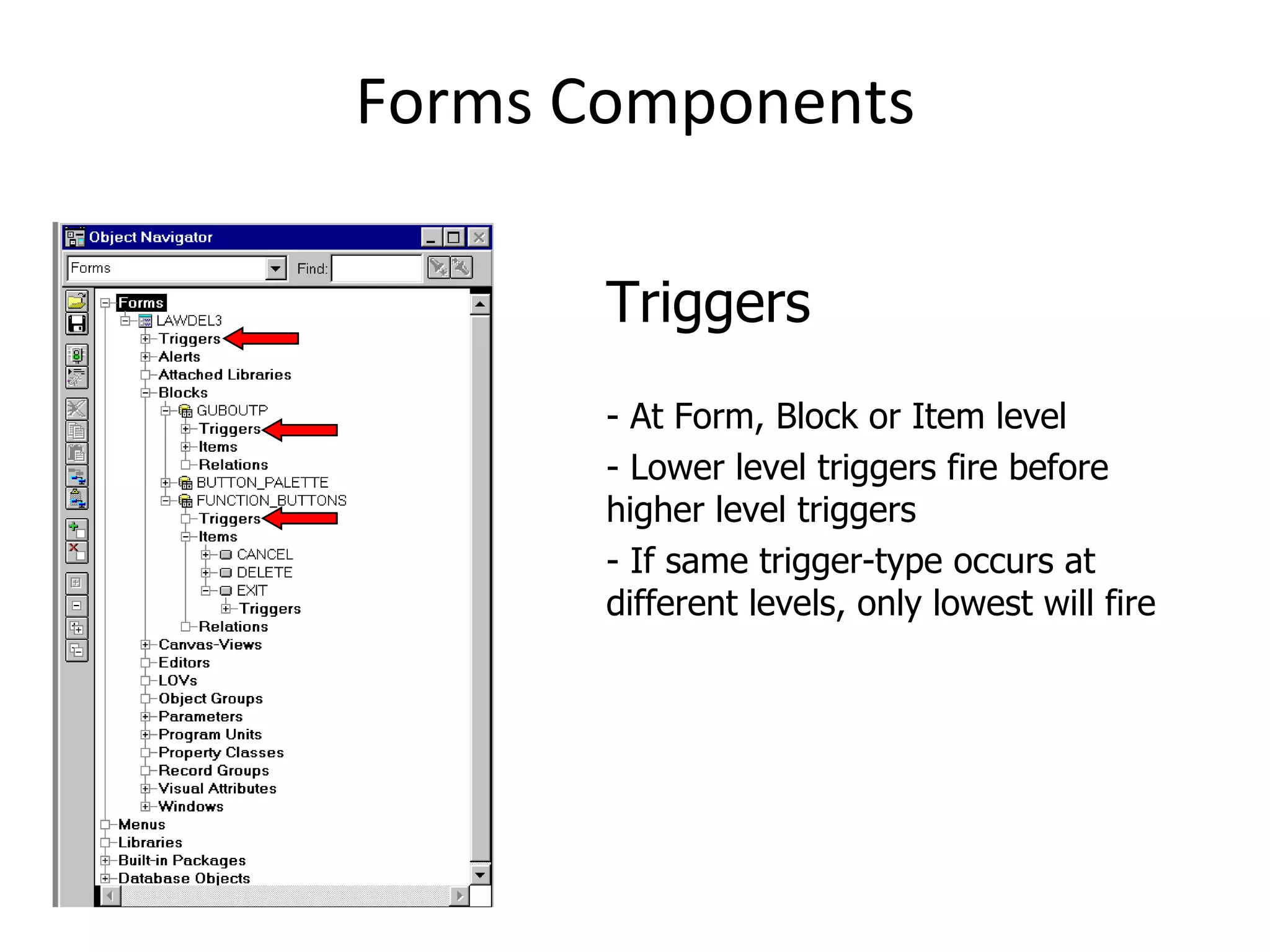 Forms Components

Object Navigator

Forms

Find:

Forms
LAWDEL3
Triggers
Alerts
Attached Libraries
Blocks
GUBOUTP
Triggers
Items
Relations
BUTTON_PALETTE
FUNCTION_BUTTONS
Triggers
Items
CANCEL
DELETE
EXIT
Triggers
Relations
Canvas-Views
Editors
LOVs
Object Groups
Parameters
Program Units
Property Classes
Record Groups
Visual Attributes
Windows
Menus
Libraries
Built-in Packages
Database Objects

Triggers

- At Form, Block or Item level

- Lower level triggers fire before higher level triggers

- If same trigger-type occurs at different levels, only lowest will fire